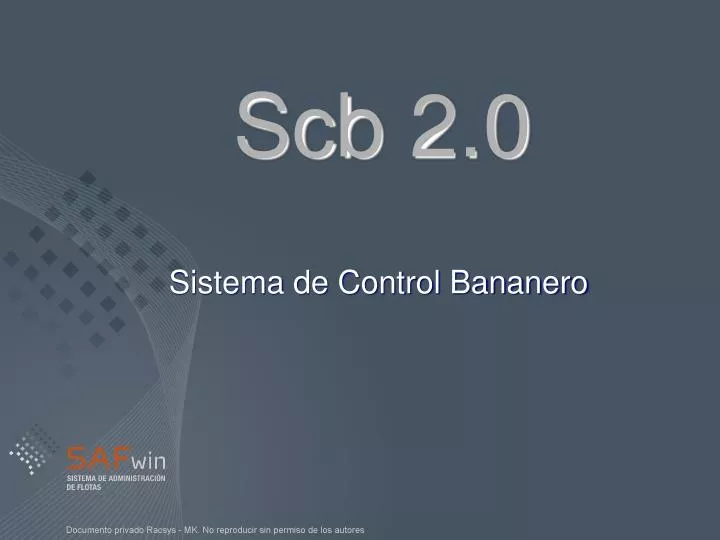 Scb 2.0

Sistema de Control Bananero

SAFwin
SISTEMA DE ADMINISTRACIÓN DE FLOTAS

Documento privado Racsys - MK. No reproducir sin permiso de los autores